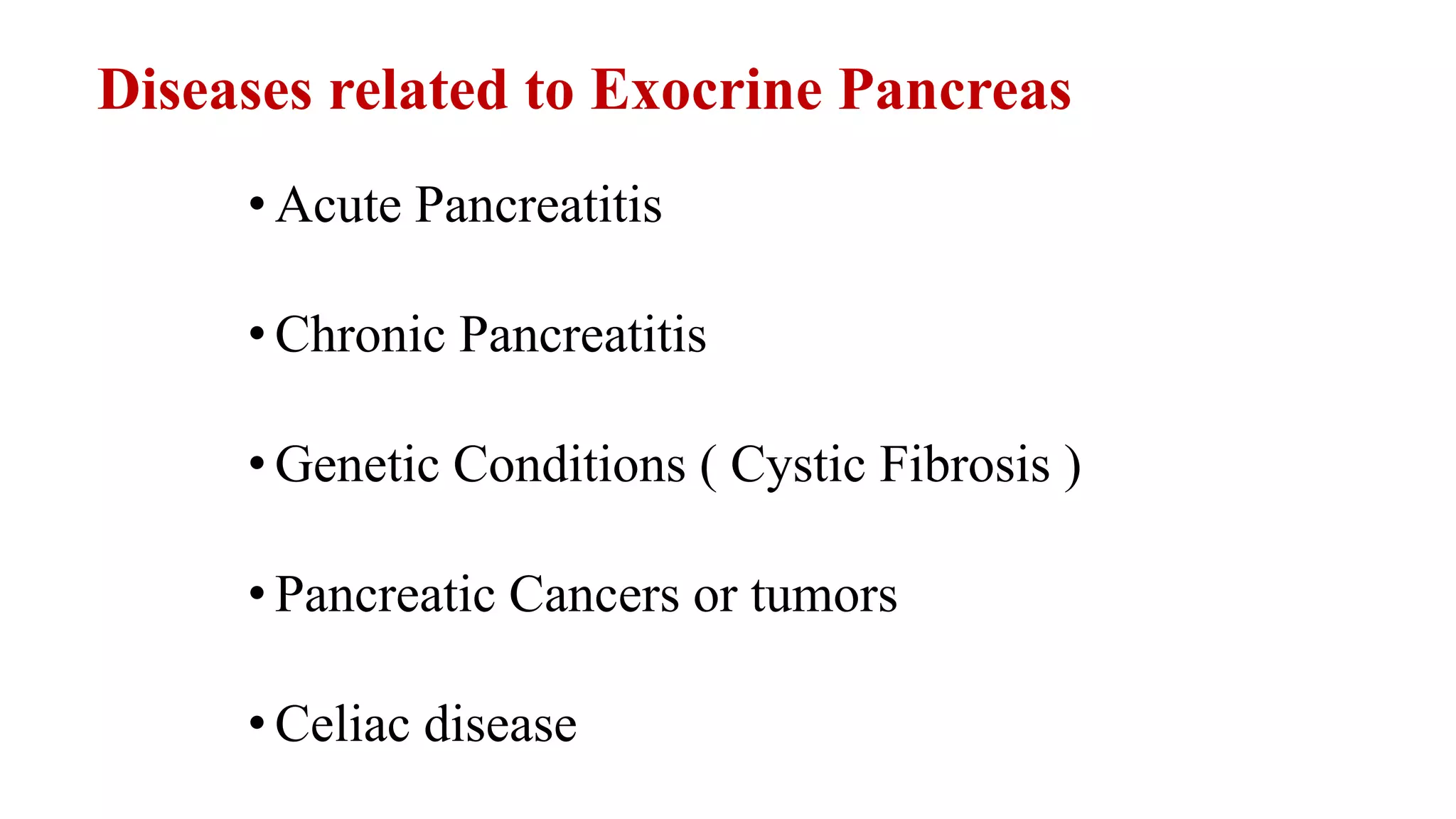 Diseases related to Exocrine Pancreas

• Acute Pancreatitis

• Chronic Pancreatitis

• Genetic Conditions ( Cystic Fibrosis )

• Pancreatic Cancers or tumors

• Celiac disease